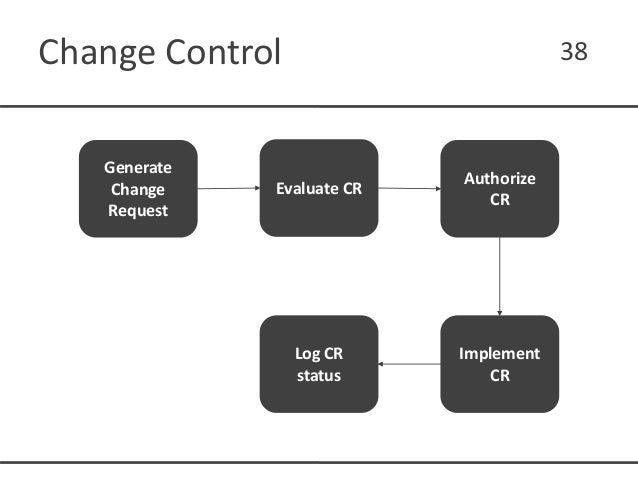 Change Control

38

Generate Change Request

Evaluate CR

Authorize CR

Implement CR

Log CR status